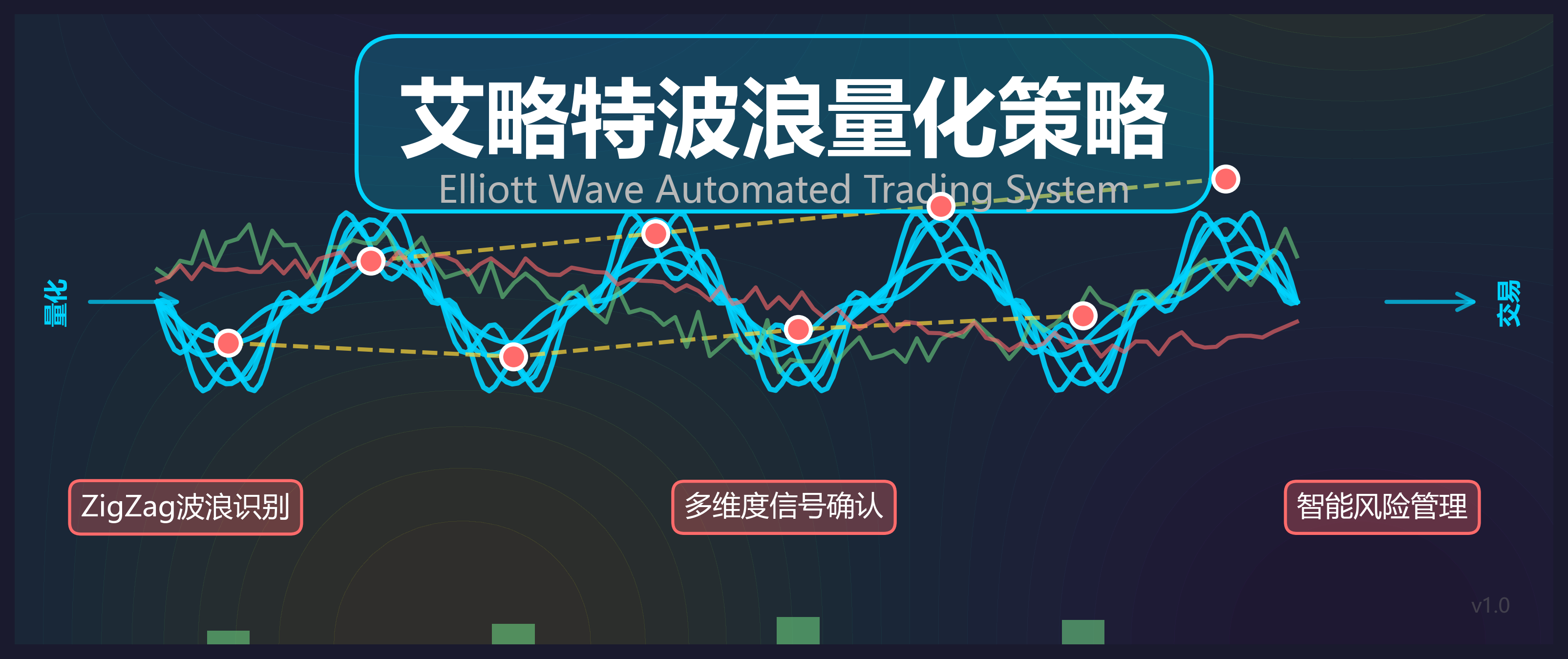 艾略特波浪量化策略
Elliott Wave Automated Trading System

量化

交易

ZigZag波浪识别

多维度信号确认

智能风险管理

v1.0